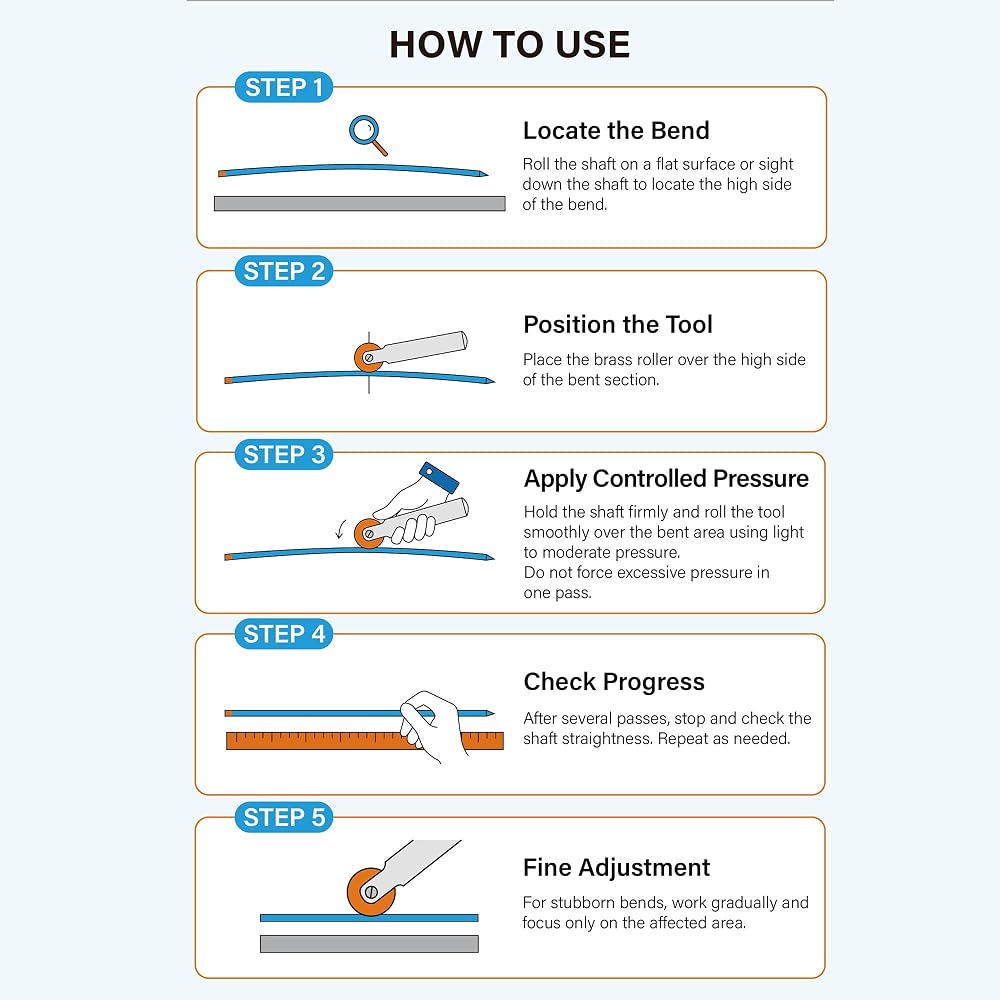 HOW TO USE

STEP 1

Locate the Bend

Roll the shaft on a flat surface or sight down the shaft to locate the high side of the bend.

STEP 2

Position the Tool

Place the brass roller over the high side of the bent section.

STEP 3

Apply Controlled Pressure

Hold the shaft firmly and roll the tool smoothly over the bent area using light to moderate pressure.
Do not force excessive pressure in one pass.

STEP 4

Check Progress

After several passes, stop and check the shaft straightness. Repeat as needed.

STEP 5

Fine Adjustment

For stubborn bends, work gradually and focus only on the affected area.